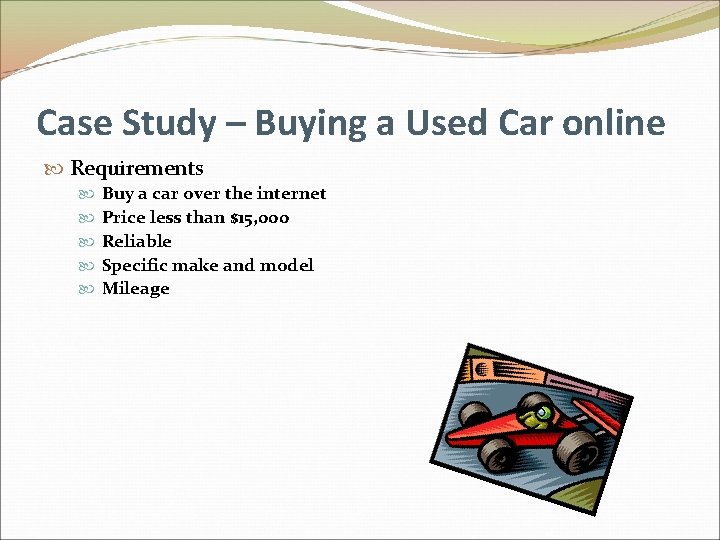 Case Study – Buying a Used Car online

Requirements

Buy a car over the internet

Price less than $15,000

Reliable

Specific make and model

Mileage